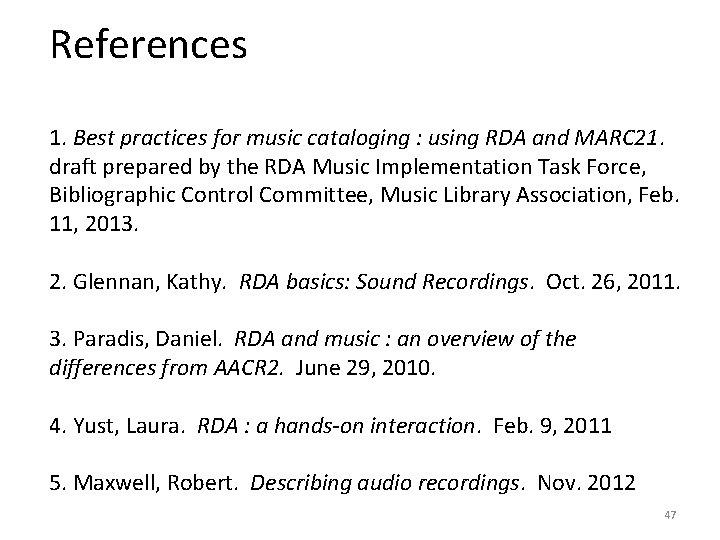 References

1. Best practices for music cataloging : using RDA and MARC21. draft prepared by the RDA Music Implementation Task Force, Bibliographic Control Committee, Music Library Association, Feb. 11, 2013.

2. Glennan, Kathy. RDA basics: Sound Recordings. Oct. 26, 2011.

3. Paradis, Daniel. RDA and music : an overview of the differences from AACR2. June 29, 2010.

4. Yust, Laura. RDA : a hands-on interaction. Feb. 9, 2011

5. Maxwell, Robert. Describing audio recordings. Nov. 2012

47